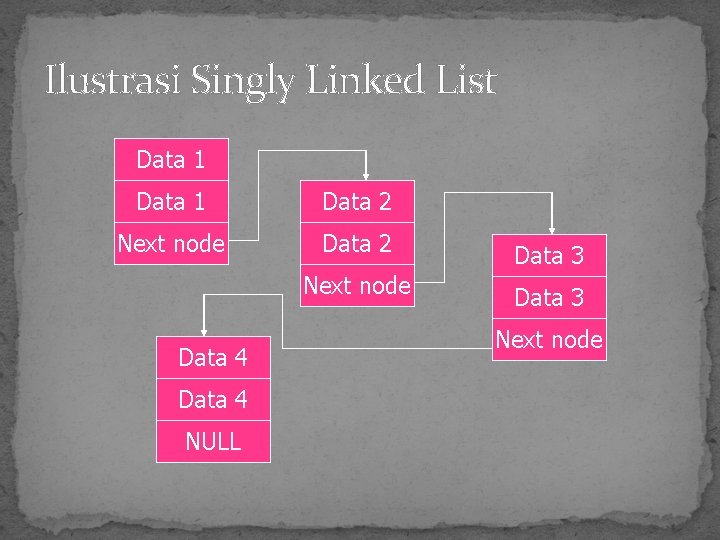 Ilustrasi Singly Linked List

Data 1
Data 1
Next node

Data 2
Data 2
Next node

Data 3
Data 3
Next node

Data 4
Data 4
NULL